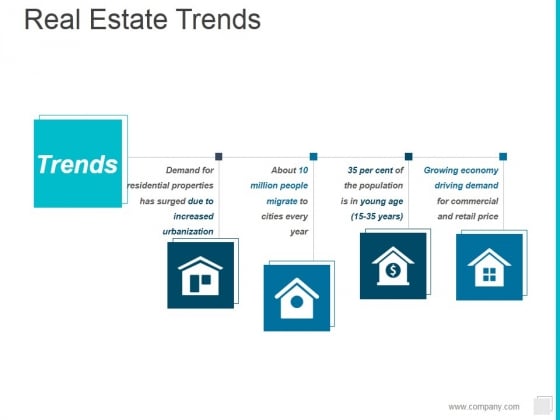 Real Estate Trends

Trends

Demand for residential properties has surged due to increased urbanization

About 10 million people migrate to cities every year

35 per cent of the population is in young age (15-35 years)

Growing economy driving demand for commercial and retail price

$

www.company.com